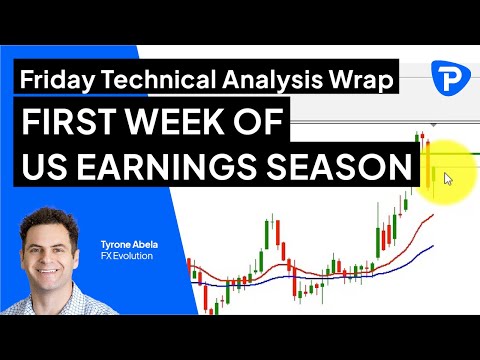 Friday Technical Analysis Wrap
FIRST WEEK OF
US EARNINGS SEASON

Tyrone Abela
FX Evolution